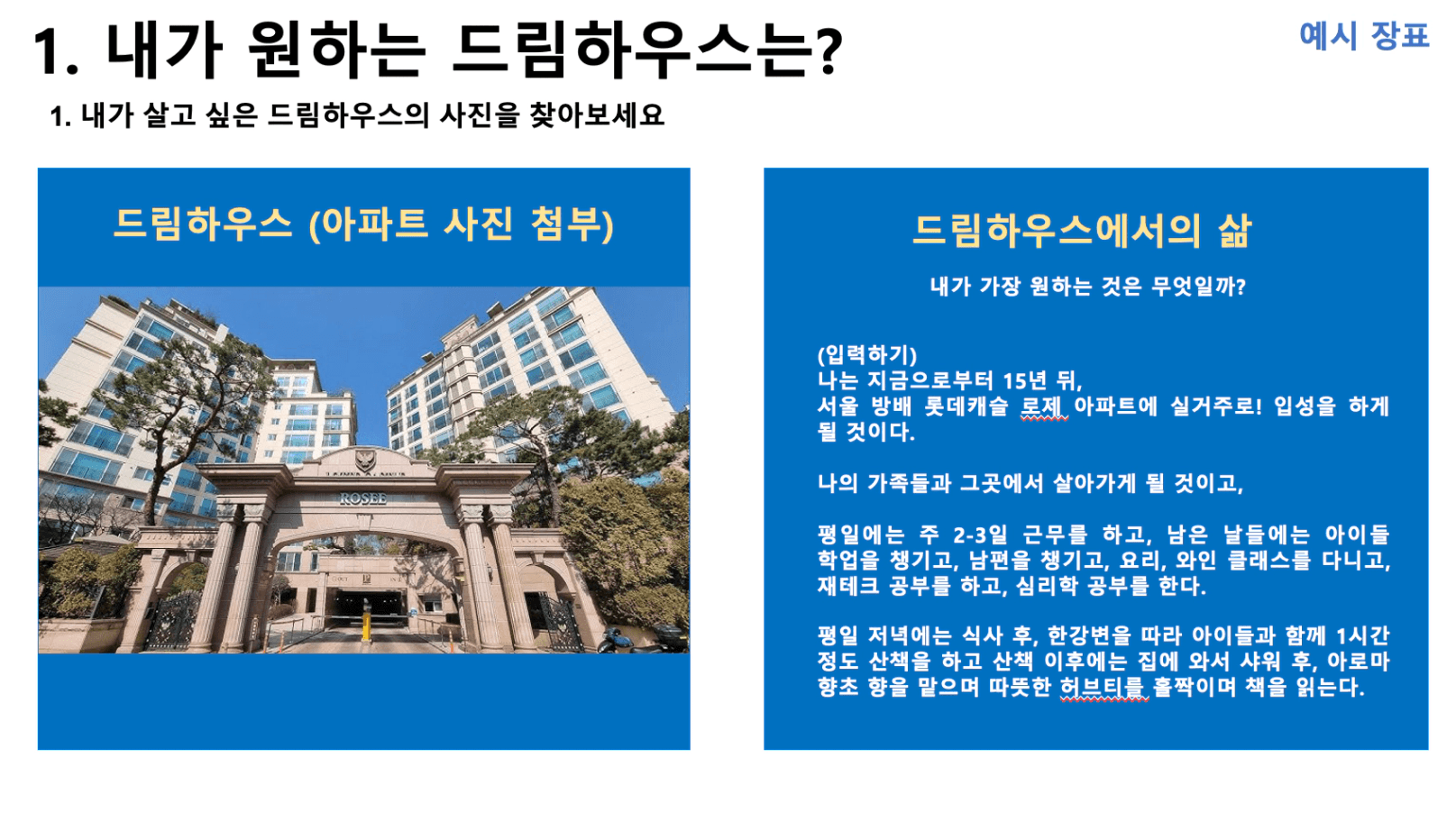 1. 내가 원하는 드림하우스는?

예시 장표

1. 내가 살고 싶은 드림하우스의 사진을 찾아보세요

드림하우스 (아파트 사진 첨부)

ROSEE

드림하우스에서의 삶

내가 가장 원하는 것은 무엇일까?

(입력하기)
나는 지금으로부터 15년 뒤,
서울 방배 롯데캐슬 로제 아파트에 실거주로! 입성을 하게 될 것이다.

나의 가족들과 그곳에서 살아가게 될 것이고,

평일에는 주 2-3일 근무를 하고, 남은 날들에는 아이들 학업을 챙기고, 남편을 챙기고, 요리, 와인 클래스를 다니고, 재테크 공부를 하고, 심리학 공부를 한다.

평일 저녁에는 식사 후, 한강변을 따라 아이들과 함께 1시간 정도 산책을 하고 산책 이후에는 집에 와서 샤워 후, 아로마 향초 향을 맡으며 따뜻한 허브티를 홀짝이며 책을 읽는다.